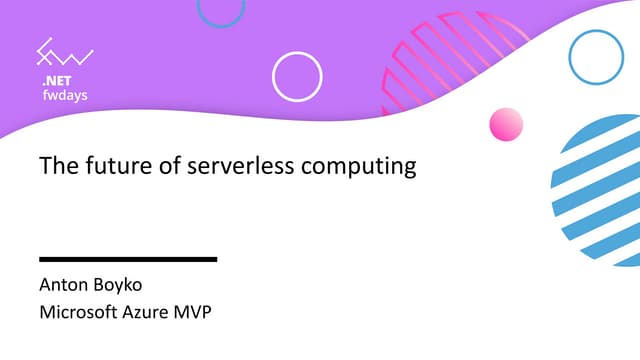 .NET
fwdays

The future of serverless computing

Anton Boyko
Microsoft Azure MVP